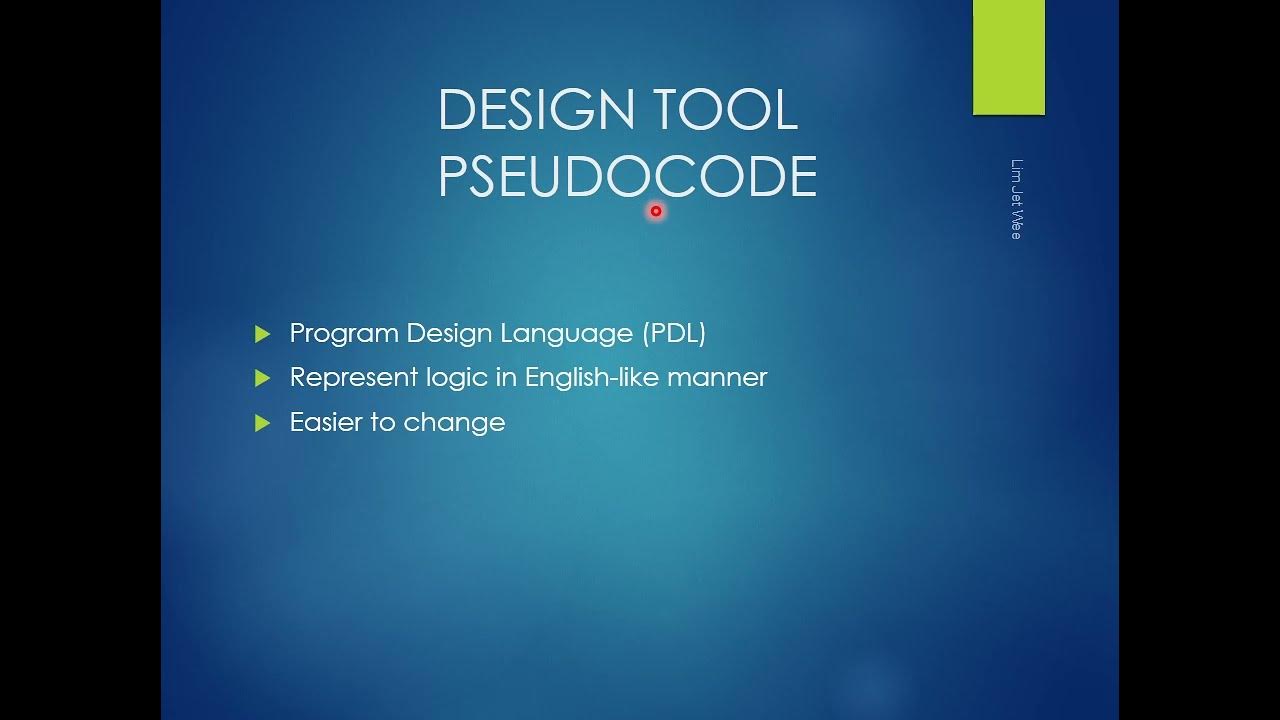 DESIGN TOOL
PSEUDOCODE

Lim Jet Wee

Program Design Language (PDL)
Represent logic in English-like manner
Easier to change